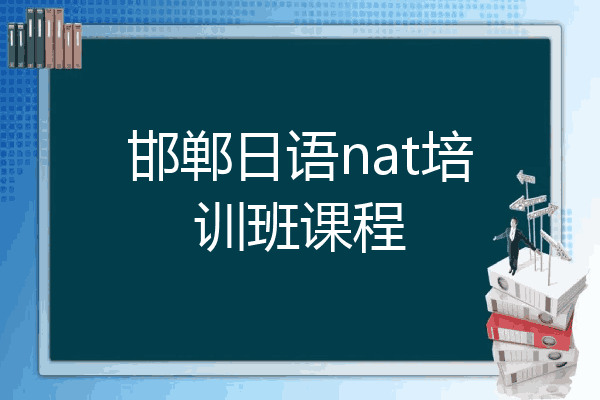 邯郸日语nat培训班课程